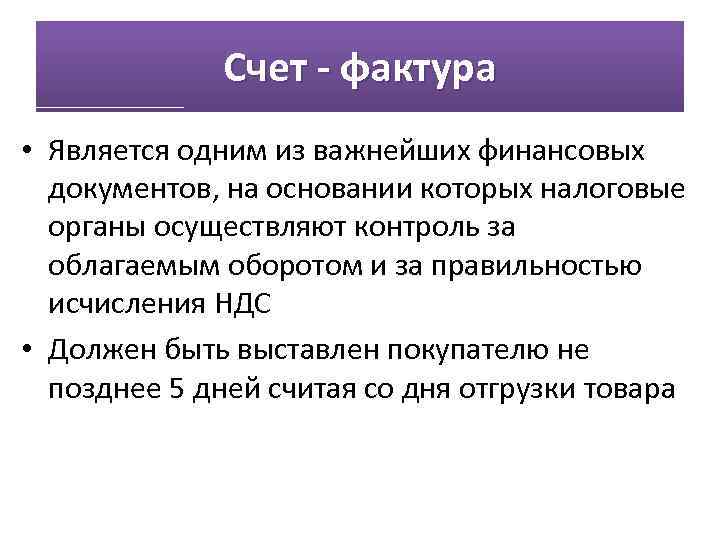 Счет - фактура

• Является одним из важнейших финансовых документов, на основании которых налоговые органы осуществляют контроль за облагаемым оборотом и за правильностью исчисления НДС

• Должен быть выставлен покупателю не позднее 5 дней считая со дня отгрузки товара